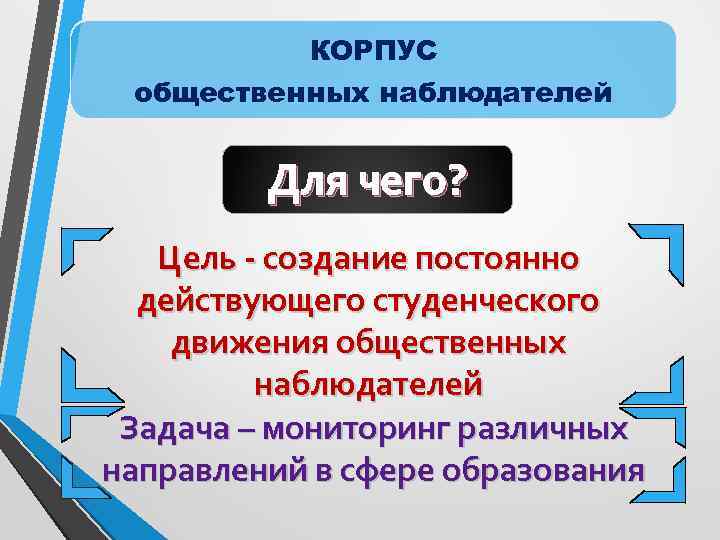 КОРПУС
общественных наблюдателей

Для чего?

Цель - создание постоянно действующего студенческого движения общественных наблюдателей

Задача – мониторинг различных направлений в сфере образования